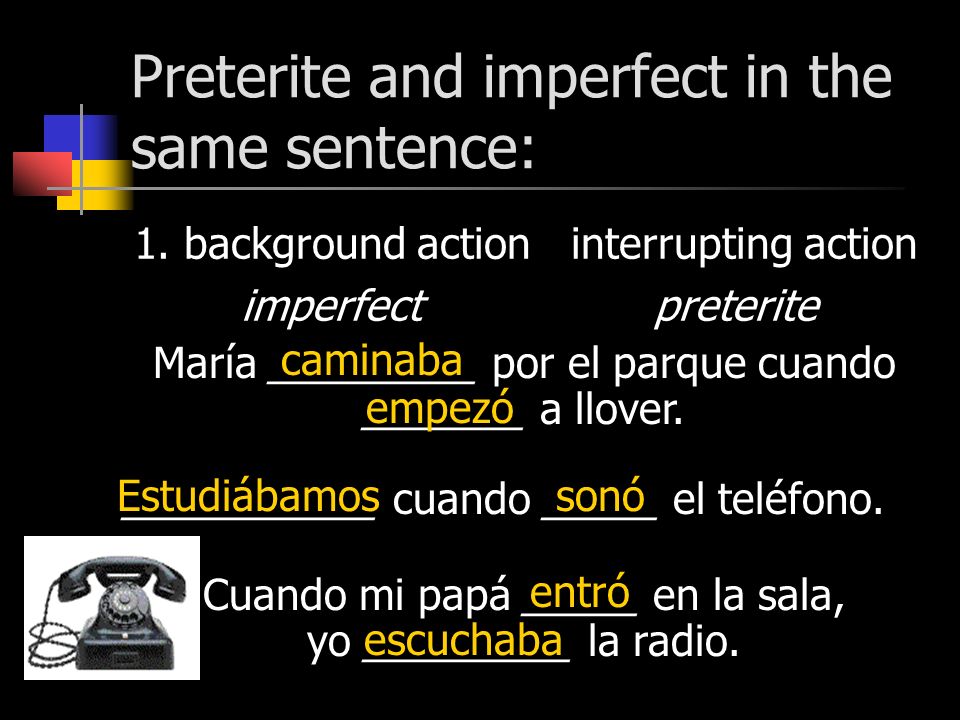 Preterite and imperfect in the same sentence:

1. background action interrupting action

imperfect preterite

María caminaba por el parque cuando empezó a llover.

Estudiábamos cuando sonó el teléfono.

Cuando mi papá entró en la sala, yo escuchaba la radio.